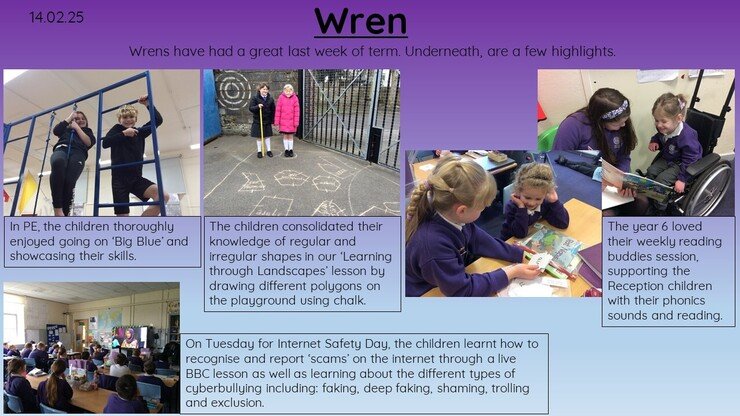 14.02.25

Wren

Wrens have had a great last week of term. Underneath, are a few highlights.

In PE, the children thoroughly enjoyed going on 'Big Blue' and showcasing their skills.

The children consolidated their knowledge of regular and irregular shapes in our 'Learning through Landscapes' lesson by drawing different polygons on the playground using chalk.

The year 6 loved their weekly reading buddies session, supporting the Reception children with their phonics sounds and reading.

On Tuesday for Internet Safety Day, the children learnt how to recognise and report 'scams' on the internet through a live BBC lesson as well as learning about the different types of cyberbullying including: faking, deep faking, shaming, trolling and exclusion.